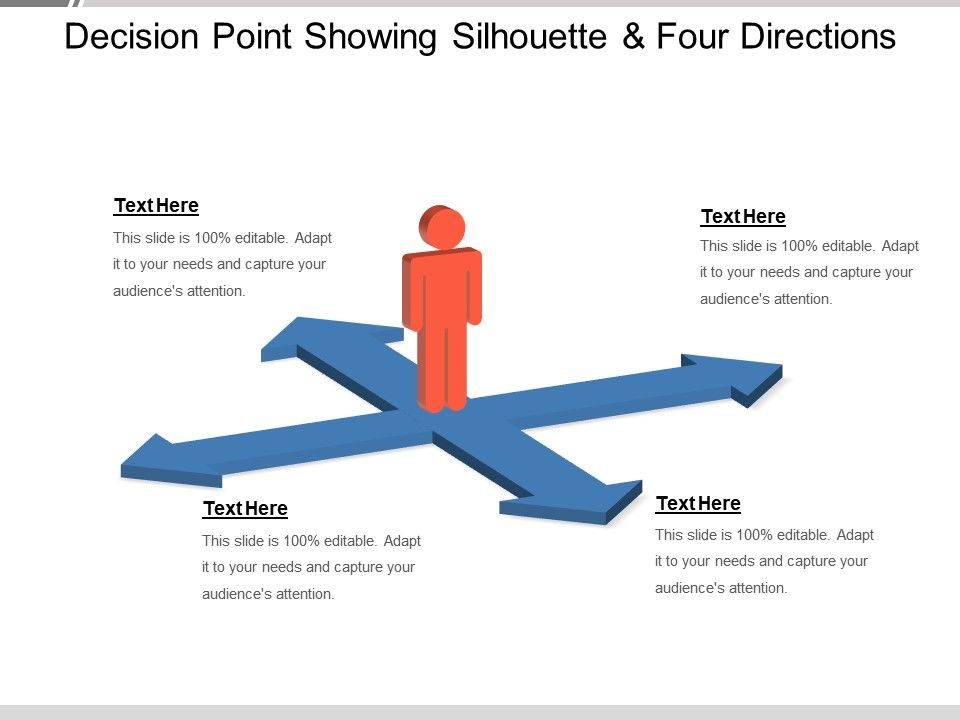 Decision Point Showing Silhouette & Four Directions

Text Here

This slide is 100% editable. Adapt it to your needs and capture your audience's attention.

Text Here

This slide is 100% editable. Adapt it to your needs and capture your audience's attention.

Text Here

This slide is 100% editable. Adapt it to your needs and capture your audience's attention.

Text Here

This slide is 100% editable. Adapt it to your needs and capture your audience's attention.